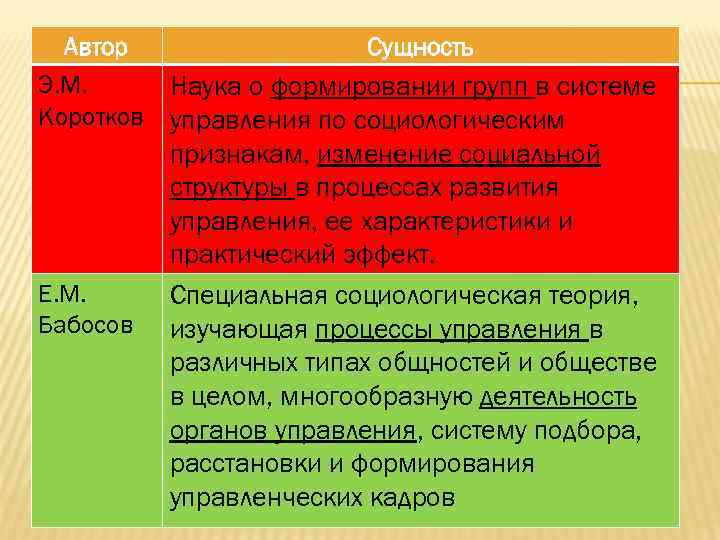 | Автор | Сущность |
|---|---|
| Э.М. Коротков | Наука о формировании групп в системе управления по социологическим признакам, изменение социальной структуры в процессах развития управления, ее характеристики и практический эффект. |
| Е.М. Бабосов | Специальная социологическая теория, изучающая процессы управления в различных типах общностей и обществе в целом, многообразную деятельность органов управления, систему подбора, расстановки и формирования управленческих кадров |